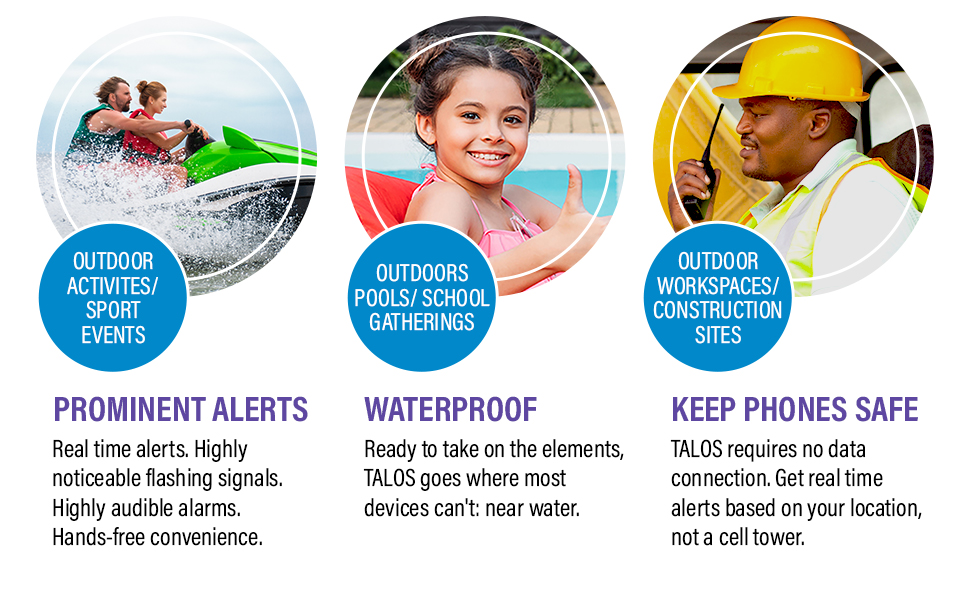 OUTDOOR ACTIVITES/ SPORT EVENTS

PROMINENT ALERTS

Real time alerts. Highly noticeable flashing signals. Highly audible alarms. Hands-free convenience.

OUTDOORS POOLS/ SCHOOL GATHERINGS

WATERPROOF

Ready to take on the elements, TALOS goes where most devices can't: near water.

OUTDOOR WORKSPACES/ CONSTRUCTION SITES

KEEP PHONES SAFE

TALOS requires no data connection. Get real time alerts based on your location, not a cell tower.